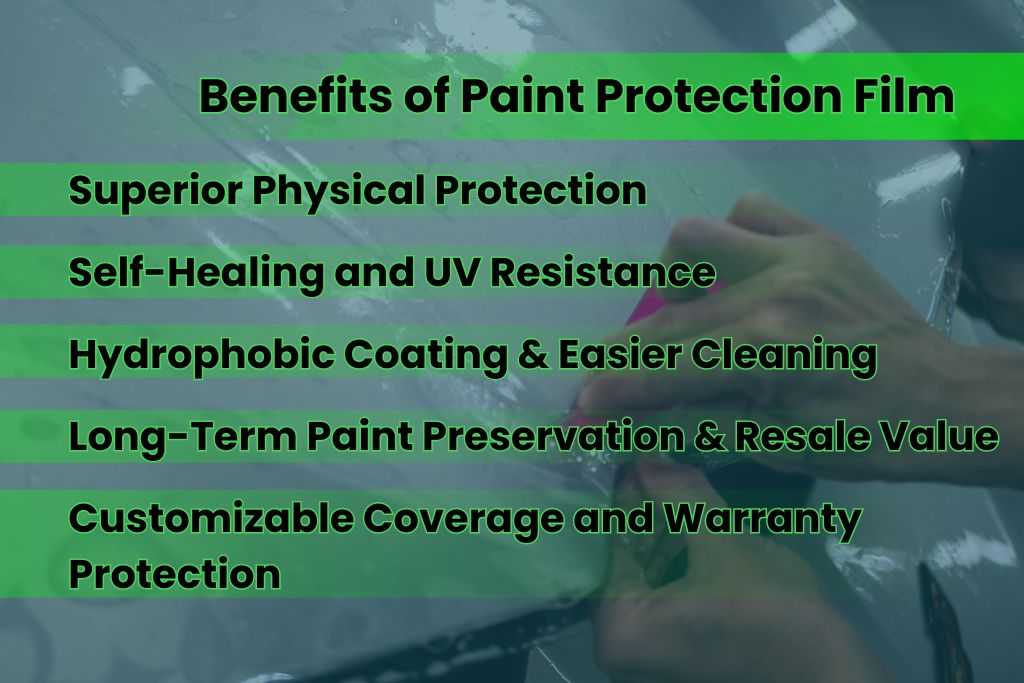 Benefits of Paint Protection Film

Superior Physical Protection

Self-Healing and UV Resistance

Hydrophobic Coating & Easier Cleaning

Long-Term Paint Preservation & Resale Value

Customizable Coverage and Warranty Protection